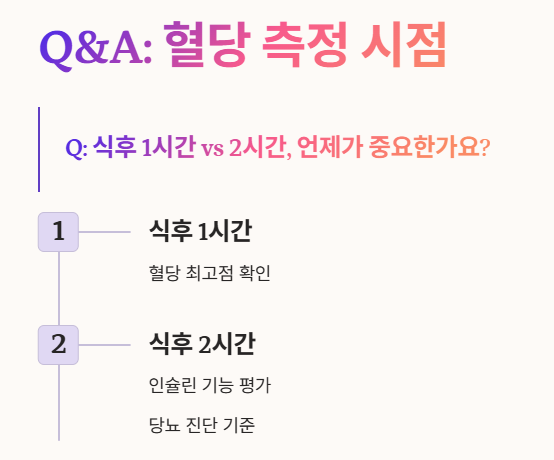 Q&A: 혈당 측정 시점

Q: 식후 1시간 vs 2시간, 언제가 중요한가요?

1

식후 1시간

혈당 최고점 확인

2

식후 2시간

인슐린 기능 평가

당뇨 진단 기준